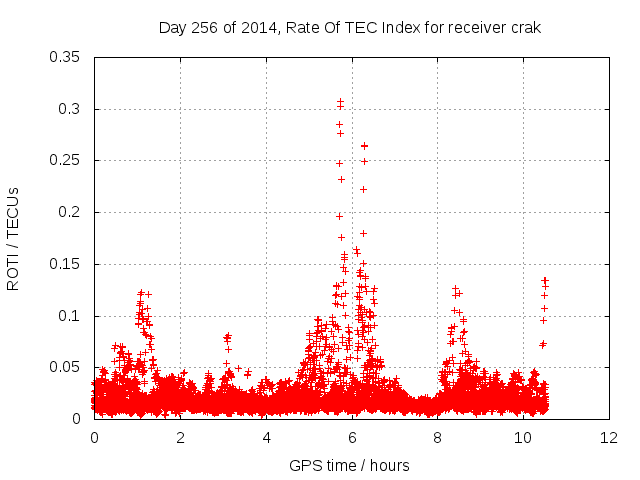 Day 256 of 2014, Rate Of TEC Index for receiver crak

ROTI / TECUs

0.35
0.3
0.25
0.2
0.15
0.1
0.05
0

0
2
4
6
8
10
12

GPS time / hours